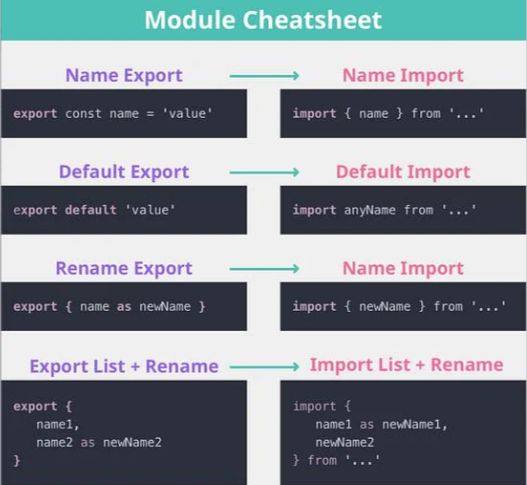 Module Cheatsheet

Name Export

export const name = 'value'

Name Import

import { name } from '...'

Default Export

export default 'value'

Default Import

import anyName from '...'

Rename Export

export { name as newName }

Name Import

import { newName } from '...'

Export List + Rename

export {
name1,
name2 as newName2
}

Import List + Rename

import {
name1 as newName1,
newName2
} from '...'